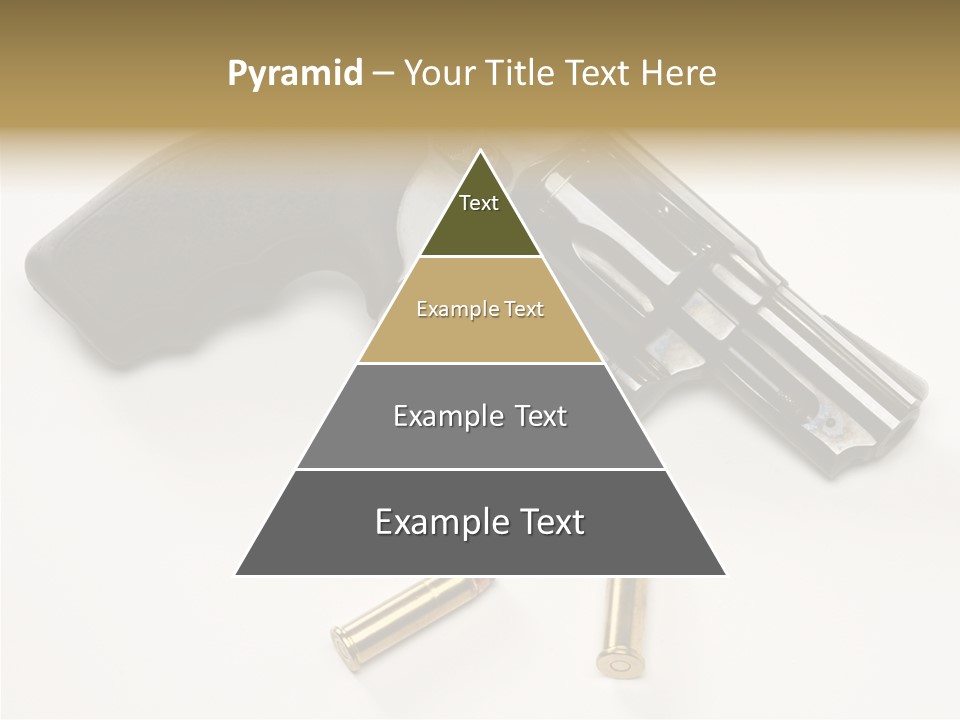 Pyramid – Your Title Text Here

Text

Example Text

Example Text

Example Text